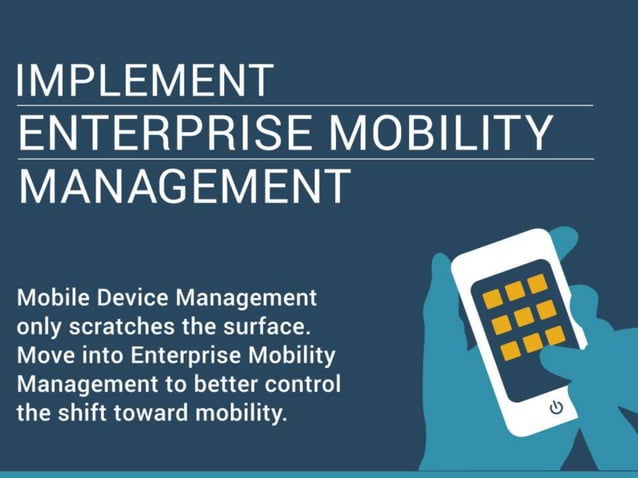 IMPLEMENT
ENTERPRISE MOBILITY
MANAGEMENT

Mobile Device Management only scratches the surface. Move into Enterprise Mobility Management to better control the shift toward mobility.